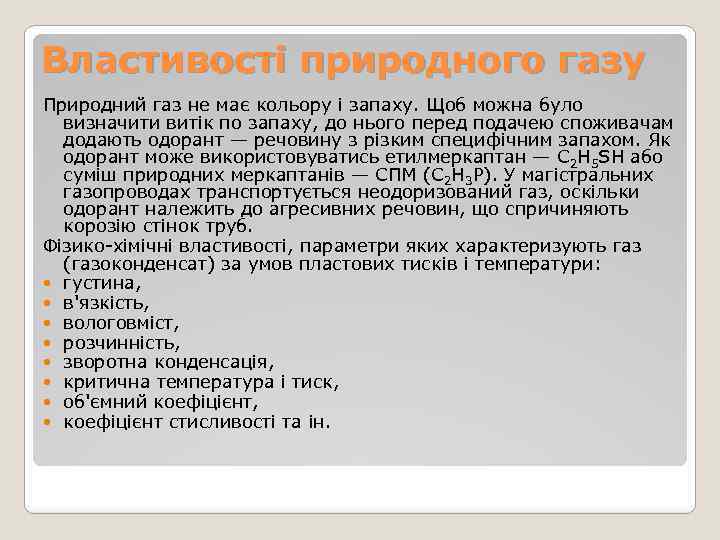 Властивості природного газу

Природний газ не має кольору і запаху. Щоб можна було визначити витік по запаху, до нього перед подачею споживачам додають одорант — речовину з різким специфічним запахом. Як одорант може використовуватись етилмеркаптан — $C_2H_5SH$ або суміш природних меркаптанів — СПМ ($C_2H_3P$). У магістральних газопроводах транспортується неодоризований газ, оскільки одорант належить до агресивних речовин, що спричиняють корозію стінок труб.

Фізико-хімічні властивості, параметри яких характеризують газ (газоконденсат) за умов пластових тисків і температури:
- густина,
- в'язкість,
- вологовміст,
- розчинність,
- зворотна конденсація,
- критична температура і тиск,
- об'ємний коефіцієнт,
- коефіцієнт стисливості та ін.